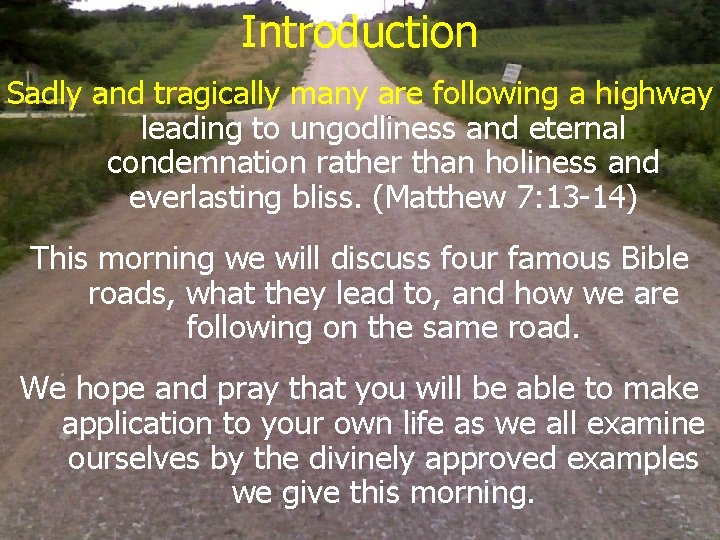 Introduction

Sadly and tragically many are following a highway leading to ungodliness and eternal condemnation rather than holiness and everlasting bliss. (Matthew 7:13-14)

This morning we will discuss four famous Bible roads, what they lead to, and how we are following on the same road.

We hope and pray that you will be able to make application to your own life as we all examine ourselves by the divinely approved examples we give this morning.